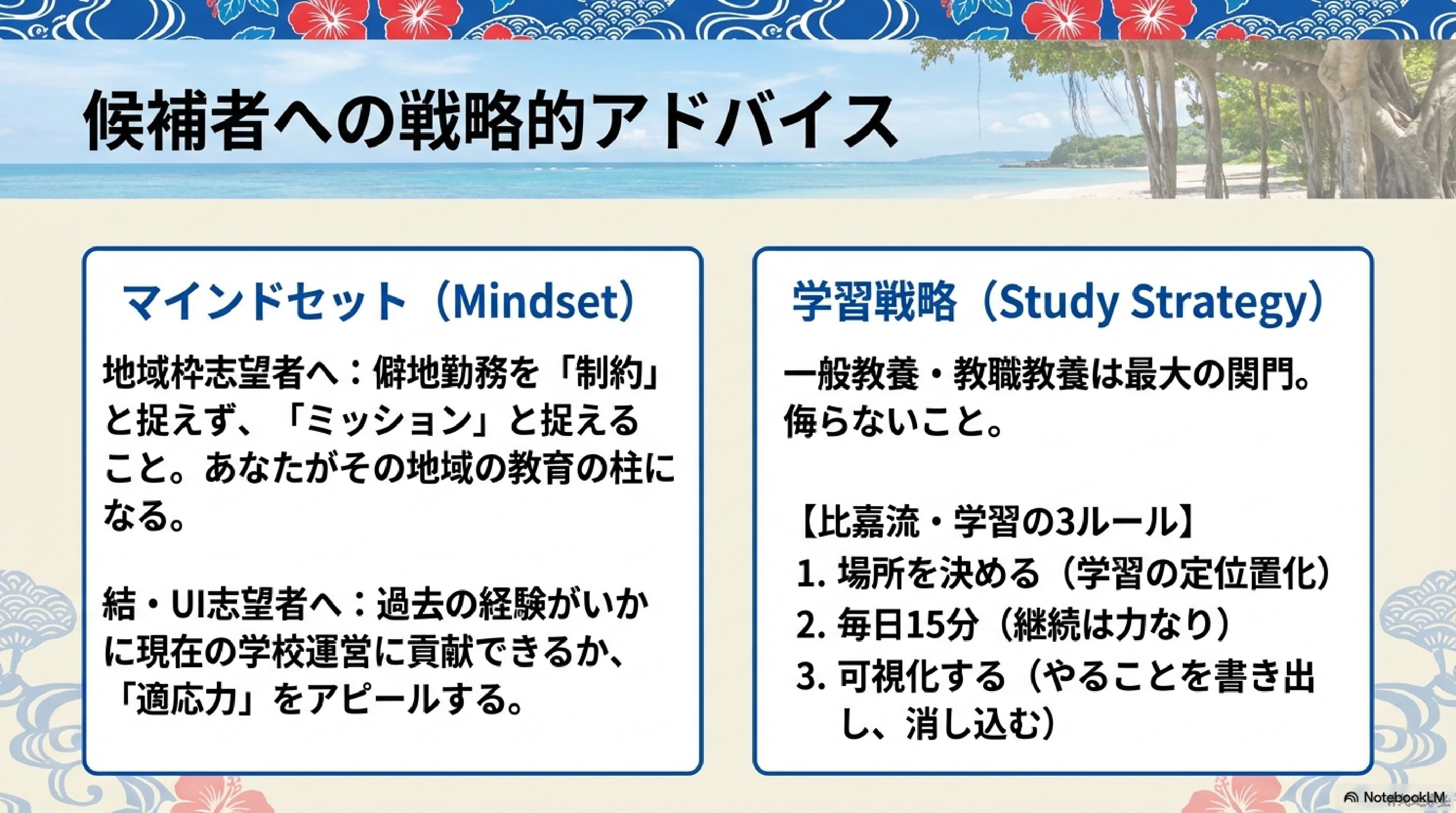 候補者への戦略的アドバイス

マインドセット（Mindset）

地域枠志望者へ：僻地勤務を「制約」と捉えず、「ミッション」と捉えること。あなたがその地域の教育の柱になる。

結・UI志望者へ：過去の経験がいかに現在の学校運営に貢献できるか、「適応力」をアピールする。

学習戦略（Study Strategy）

一般教養・教職教養は最大の関門。侮らないこと。

【比嘉流・学習の3ルール】
1. 場所を決める（学習の定位置化）
2. 毎日15分（継続は力なり）
3. 可視化する（やることを書き出し、消し込む）

NotebookLM